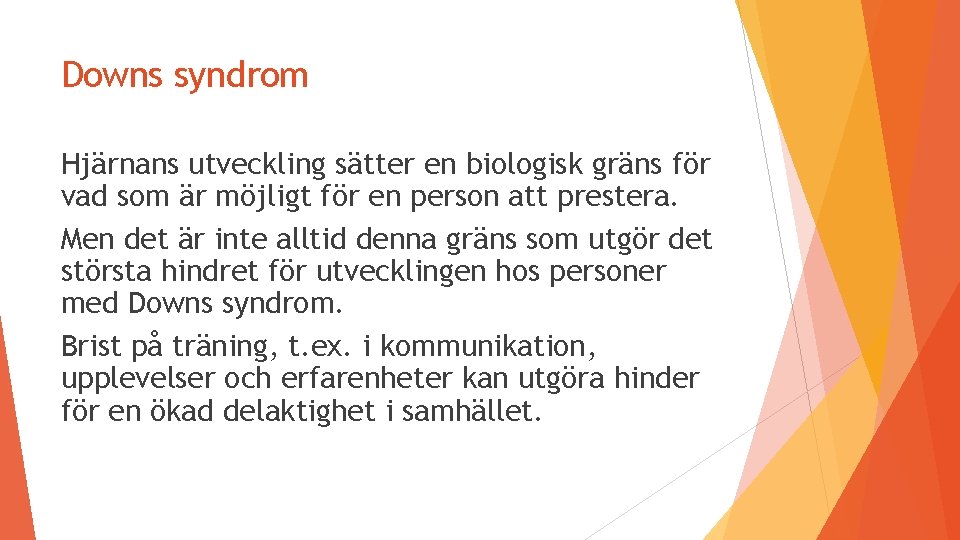 Downs syndrom

Hjärnans utveckling sätter en biologisk gräns för vad som är möjligt för en person att prestera.

Men det är inte alltid denna gräns som utgör det största hindret för utvecklingen hos personer med Downs syndrom.

Brist på träning, t.ex. i kommunikation, upplevelser och erfarenheter kan utgöra hinder för en ökad delaktighet i samhället.